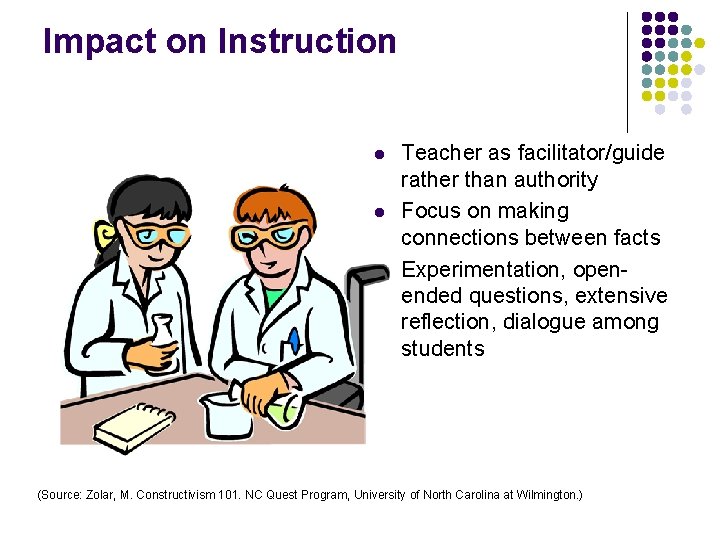 Impact on Instruction

- Teacher as facilitator/guide rather than authority
- Focus on making connections between facts
- Experimentation, open-ended questions, extensive reflection, dialogue among students

(Source: Zolar, M. Constructivism 101. NC Quest Program, University of North Carolina at Wilmington.)